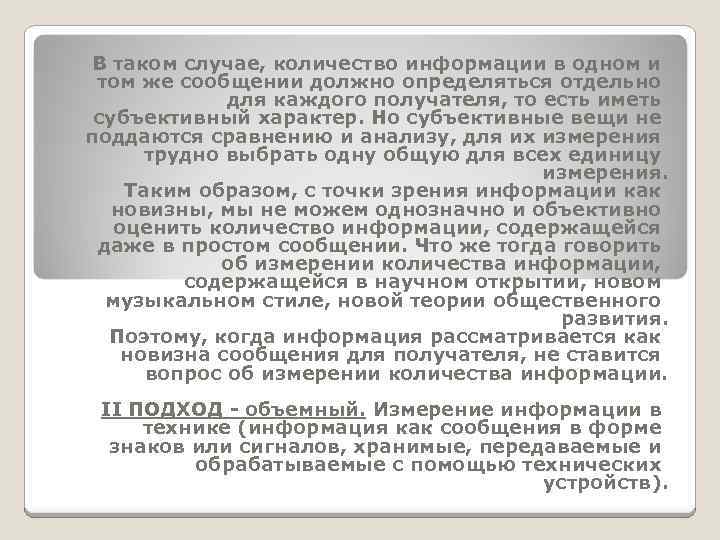 В таком случае, количество информации в одном и том же сообщении должно определяться отдельно для каждого получателя, то есть иметь субъективный характер. Но субъективные вещи не поддаются сравнению и анализу, для их измерения трудно выбрать одну общую для всех единицу измерения.
Таким образом, с точки зрения информации как новизны, мы не можем однозначно и объективно оценить количество информации, содержащейся даже в простом сообщении. Что же тогда говорить об измерении количества информации, содержащейся в научном открытии, новом музыкальном стиле, новой теории общественного развития.
Поэтому, когда информация рассматривается как новизна сообщения для получателя, не ставится вопрос об измерении количества информации.

II ПОДХОД - объемный. Измерение информации в технике (информация как сообщения в форме знаков или сигналов, хранимые, передаваемые и обрабатываемые с помощью технических устройств).